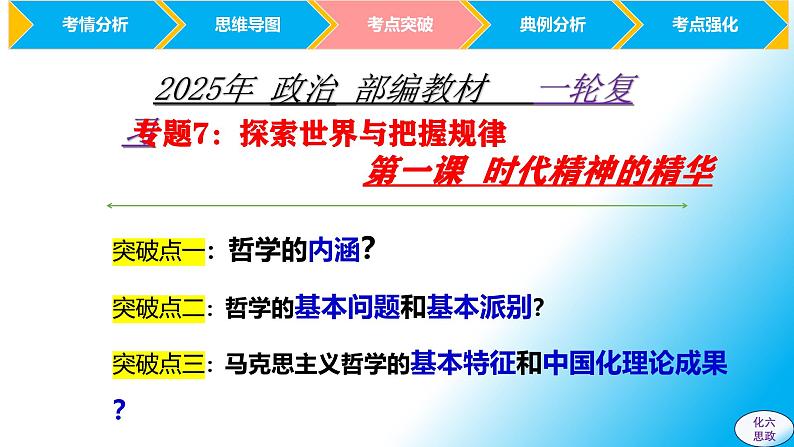 考情分析 思维导图 考点突破 典例分析 考点强化

2025年 政治 部编教材 一轮复

专题7：探索世界与把握规律

第一课 时代精神的精华

突破点一：哲学的内涵？

突破点二：哲学的基本问题和基本派别？

突破点三：马克思主义哲学的基本特征和中国化理论成果？

化六思政